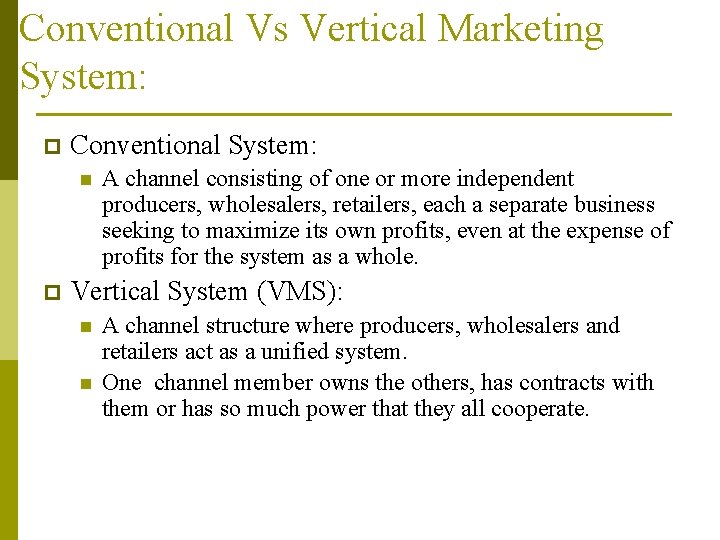 Conventional Vs Vertical Marketing System:

Conventional System:

A channel consisting of one or more independent producers, wholesalers, retailers, each a separate business seeking to maximize its own profits, even at the expense of profits for the system as a whole.

Vertical System (VMS):

A channel structure where producers, wholesalers and retailers act as a unified system.

One channel member owns the others, has contracts with them or has so much power that they all cooperate.